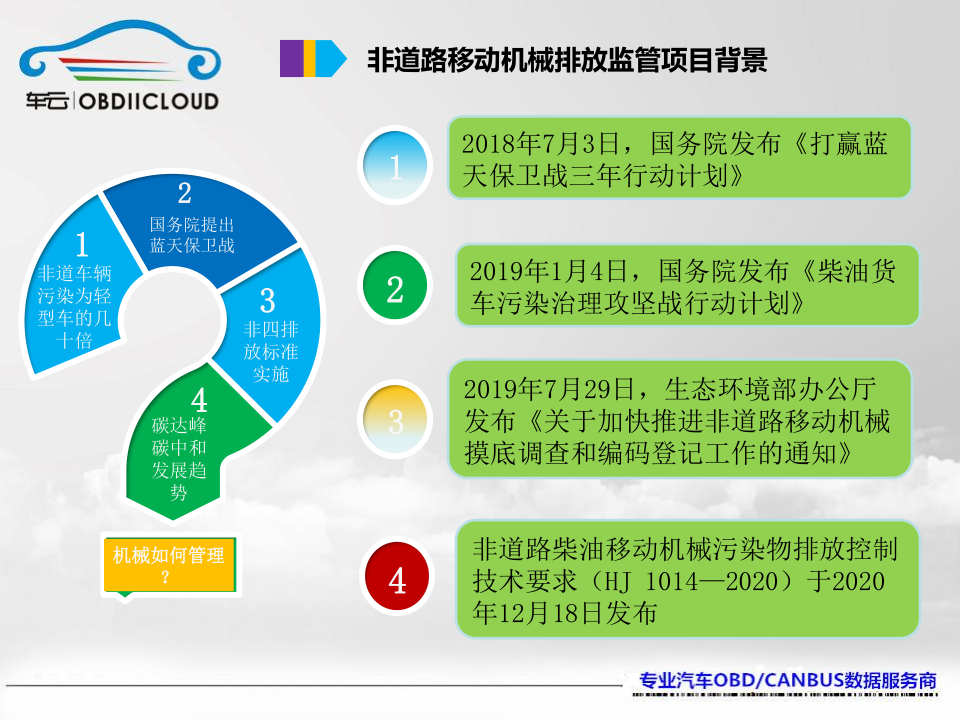 车云 | OBDIICLOUD

非道路移动机械排放监管项目背景

1
非道车辆污染为轻型车的几十倍

2
国务院提出蓝天保卫战

3
非四排放标准实施

4
碳达峰碳中和发展趋势

机械如何管理？

1
2018年7月3日，国务院发布《打赢蓝天保卫战三年行动计划》

2
2019年1月4日，国务院发布《柴油货车污染治理攻坚战行动计划》

3
2019年7月29日，生态环境部办公厅发布《关于加快推进非道路移动机械摸底调查和编码登记工作的通知》

4
非道路柴油移动机械污染物排放控制技术要求（HJ 1014—2020）于2020年12月18日发布

专业汽车OBD/CANBUS数据服务商